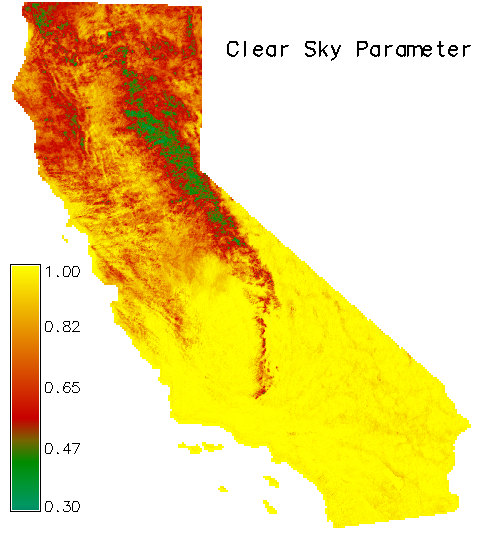 Clear Sky Parameter

1.00
0.82
0.65
0.47
0.30